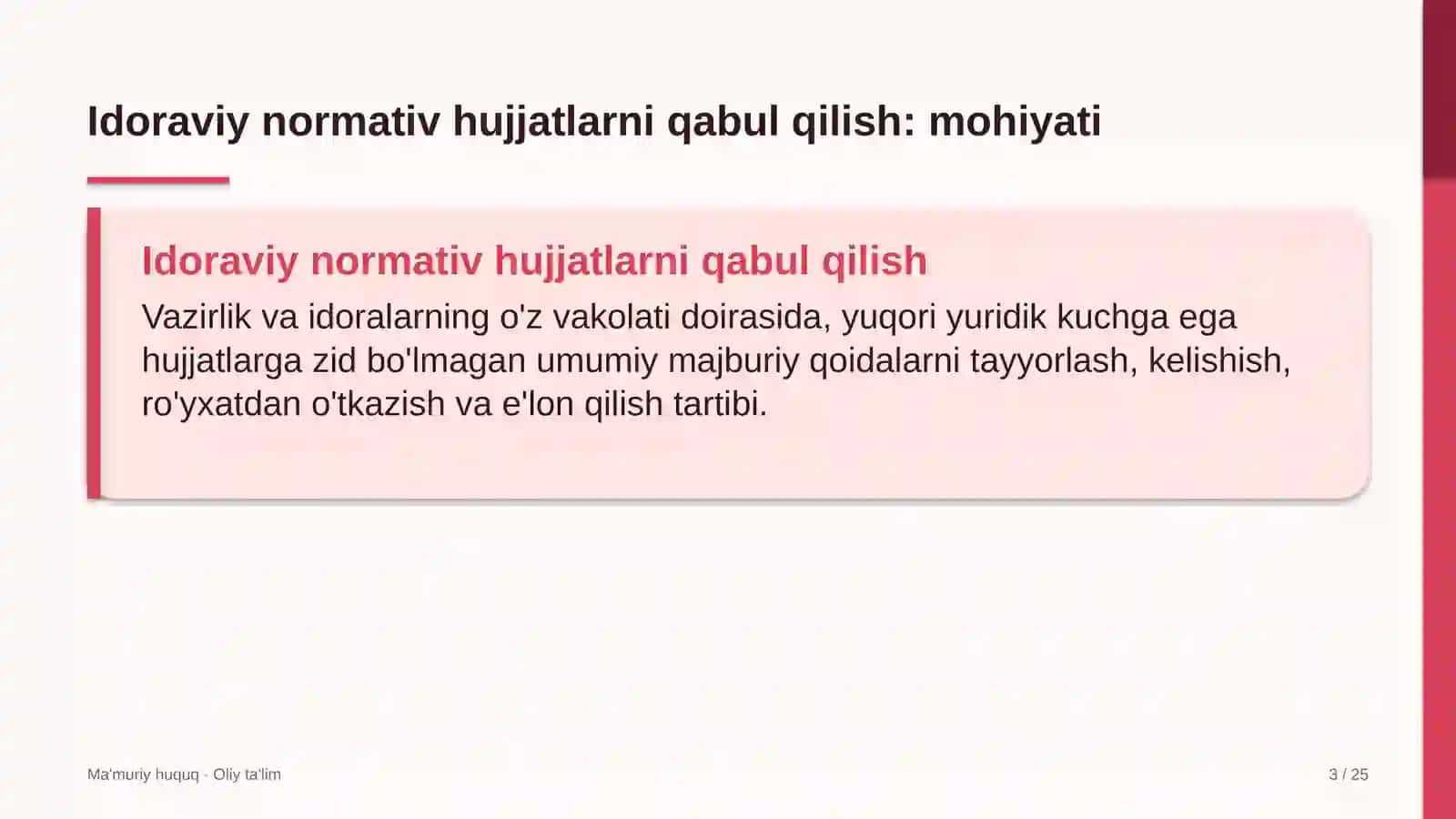 Idoraviy normativ hujjatlarni qabul qilish: mohiyati

Idoraviy normativ hujjatlarni qabul qilish

Vazirlik va idoralarning o'z vakolati doirasida, yuqori yuridik kuchga ega hujjatlarga zid bo'lmagan umumiy majburiy qoidalarni tayyorlash, kelishish, ro'yxatdan o'tkazish va e'lon qilish tartibi.

Ma'muriy huquq · Oliy ta'lim

3 / 25